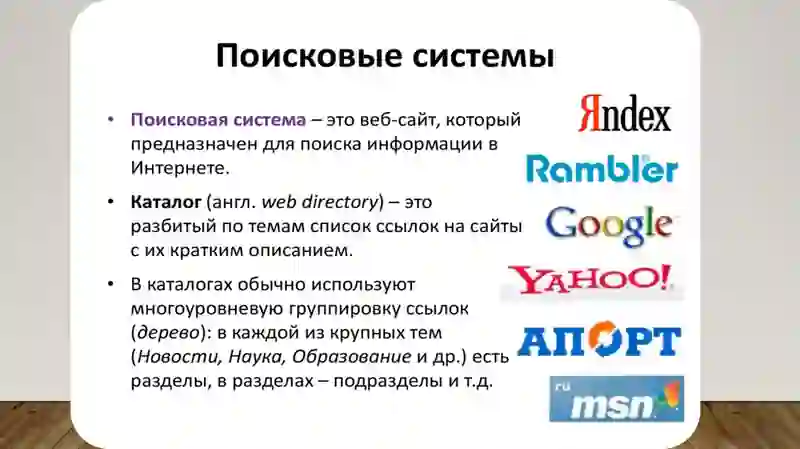 Поисковые системы

• Поисковая система – это веб-сайт, который предназначен для поиска информации в Интернете.

• Каталог (англ. web directory) – это разбитый по темам список ссылок на сайты с их кратким описанием.

• В каталогах обычно используют многоуровневую группировку ссылок (дерево): в каждой из крупных тем (Новости, Наука, Образование и др.) есть разделы, в разделах – подразделы и т.д.

Яndex
Rambler
Google
YAHOO!
АПОРТ
ru msn